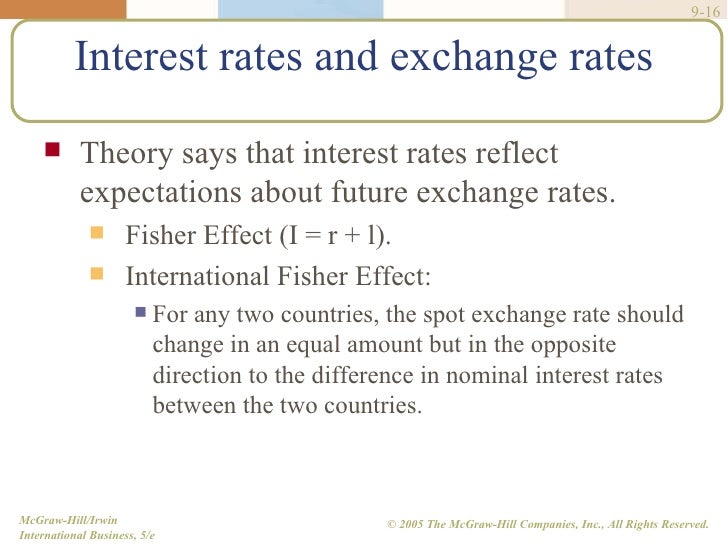 9-16

Interest rates and exchange rates

Theory says that interest rates reflect expectations about future exchange rates.

Fisher Effect (I = r + l).

International Fisher Effect:

For any two countries, the spot exchange rate should change in an equal amount but in the opposite direction to the difference in nominal interest rates between the two countries.

McGraw-Hill/Irwin
International Business, 5/e

© 2005 The McGraw-Hill Companies, Inc., All Rights Reserved.